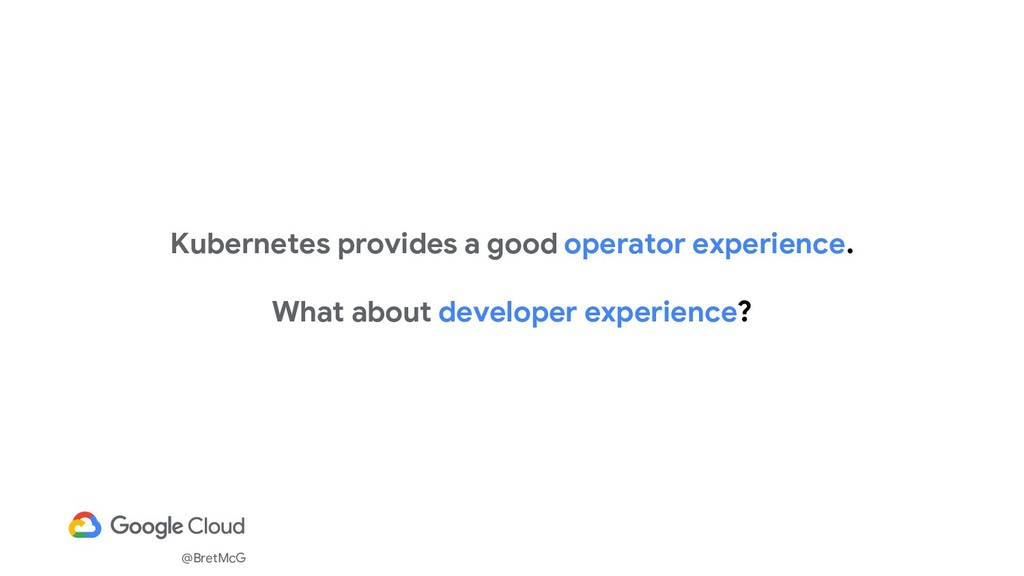 Kubernetes provides a good operator experience.

What about developer experience?

Google Cloud

@BretMcG